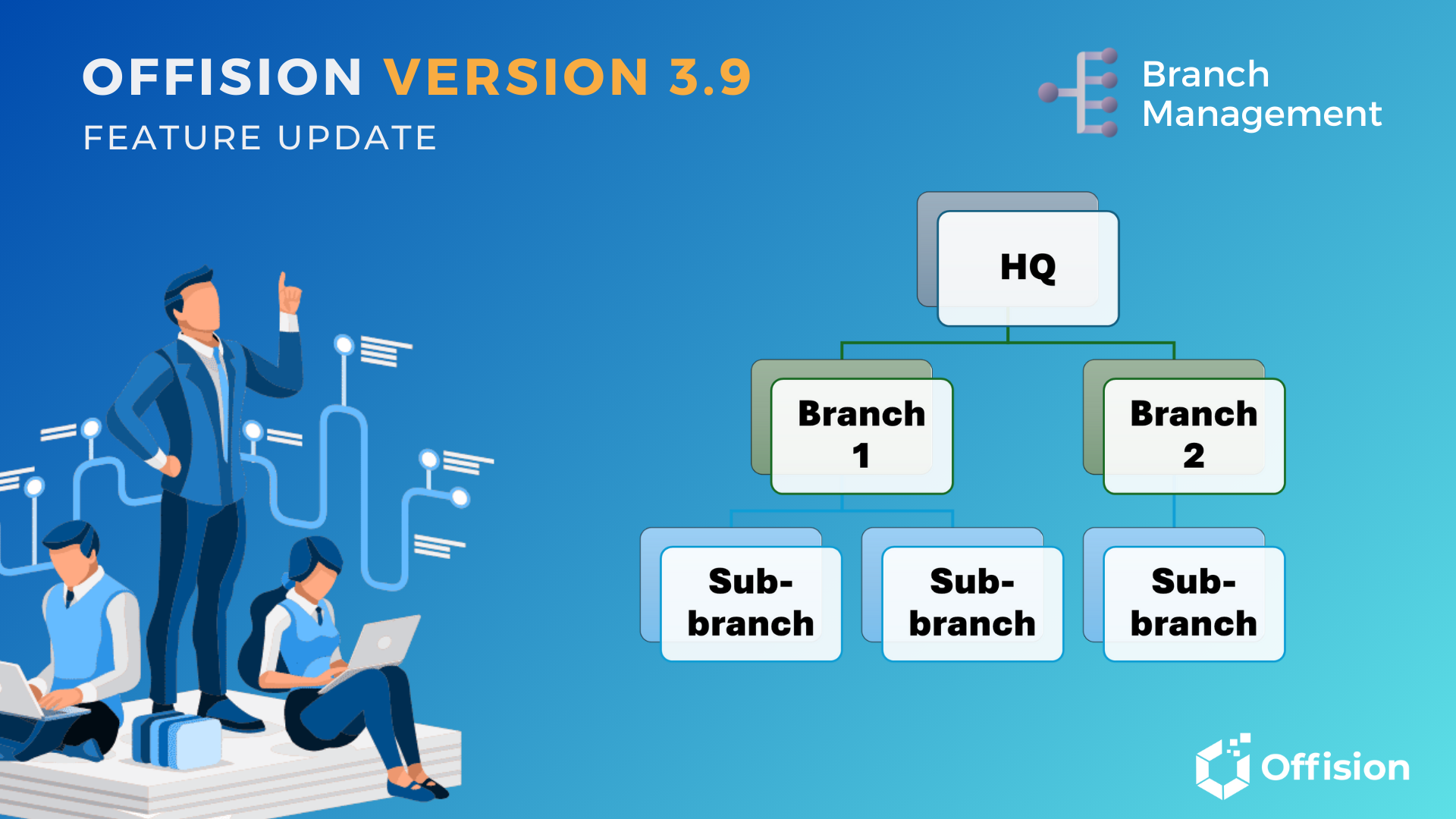 OFFISION VERSION 3.9
FEATURE UPDATE

Branch Management

HQ

Branch 1

Branch 2

Sub-branch

Sub-branch

Sub-branch

Offision